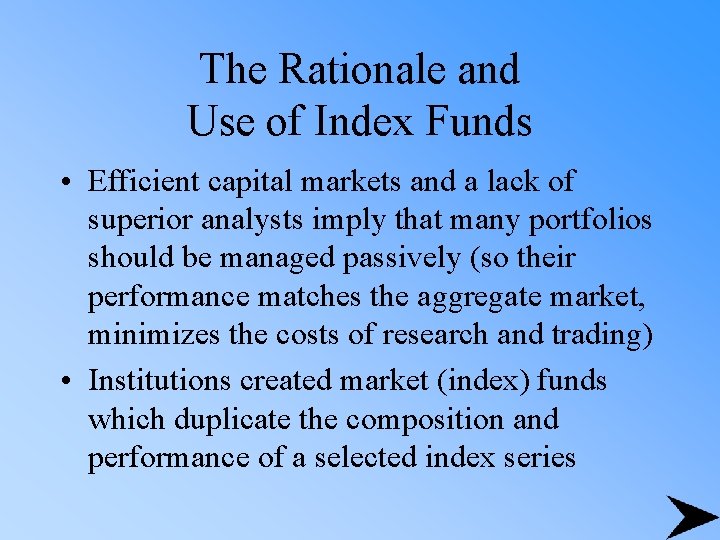 The Rationale and Use of Index Funds

• Efficient capital markets and a lack of superior analysts imply that many portfolios should be managed passively (so their performance matches the aggregate market, minimizes the costs of research and trading)

• Institutions created market (index) funds which duplicate the composition and performance of a selected index series